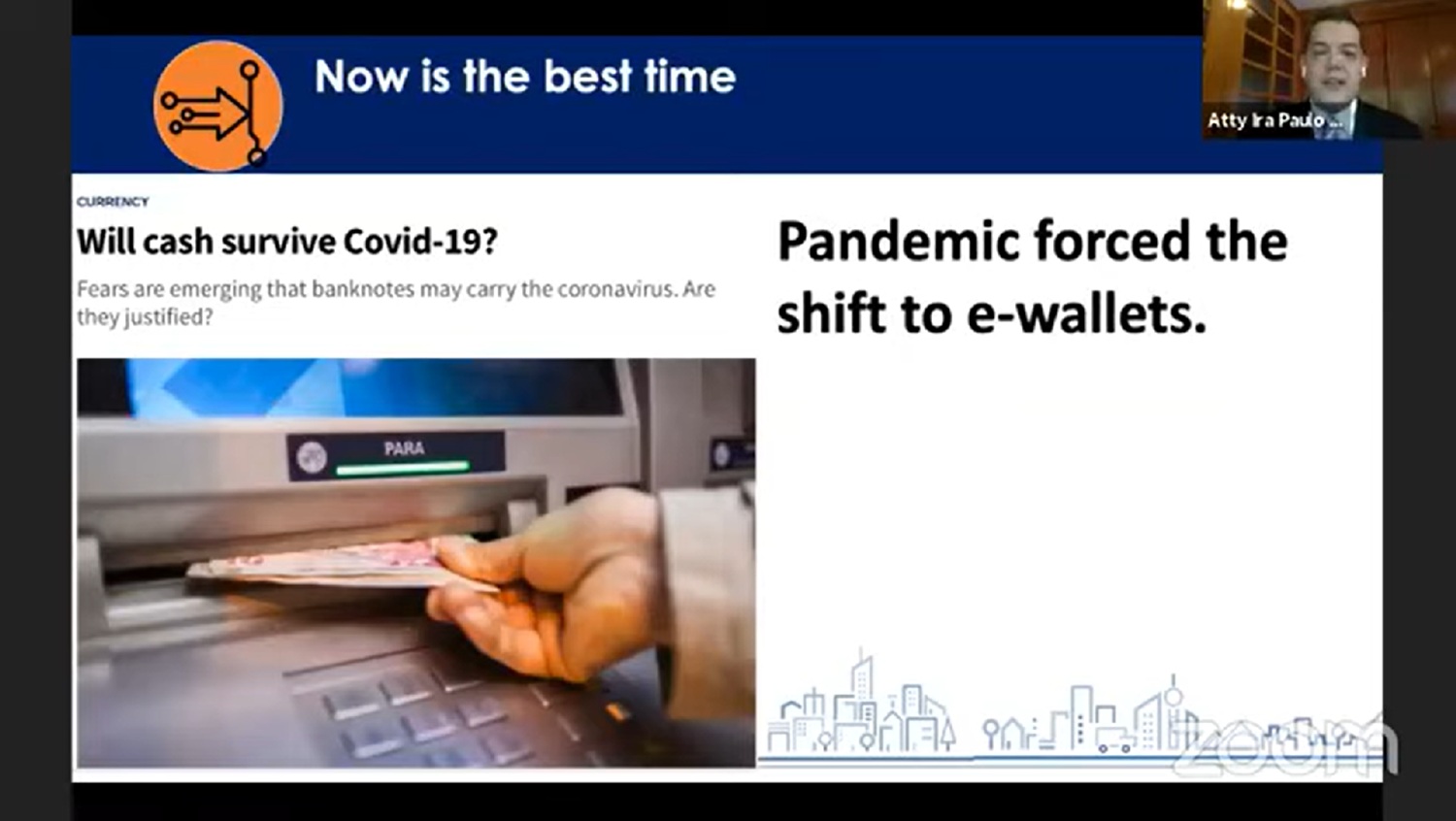 Now is the best time

Atty Ira Paulo ...

CURRENCY

Will cash survive Covid-19?

Fears are emerging that banknotes may carry the coronavirus. Are they justified?

PARA

Pandemic forced the shift to e-wallets.

zoom